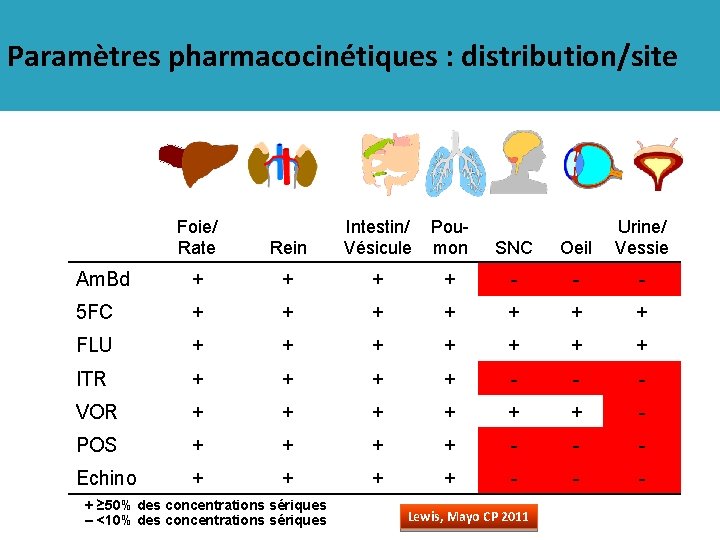 Paramètres pharmacocinétiques : distribution/site

| | Foie/ Rate | Rein | Intestin/ Vésicule | Pou-mon | SNC | Oeil | Urine/ Vessie |
|---|---|---|---|---|---|---|---|
| AmBd | + | + | + | + | - | - | - |
| 5FC | + | + | + | + | + | + | + |
| FLU | + | + | + | + | + | + | + |
| ITR | + | + | + | + | - | - | - |
| VOR | + | + | + | + | + | + | - |
| POS | + | + | + | + | - | - | - |
| Echino | + | + | + | + | - | - | - |

+ ≥50% des concentrations sériques
– <10% des concentrations sériques

Lewis, Mayo CP 2011